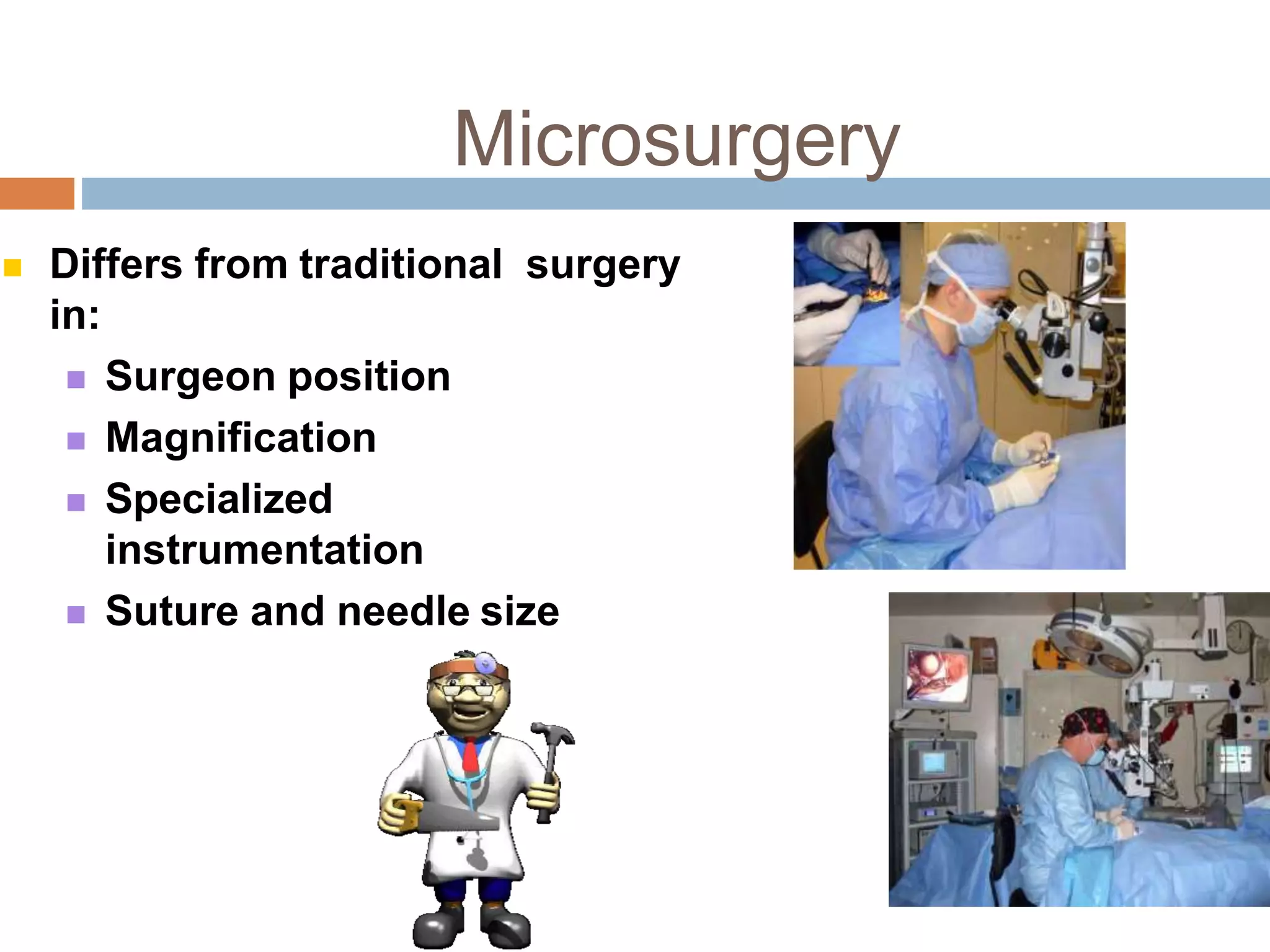 Microsurgery

Differs from traditional surgery in:

Surgeon position

Magnification

Specialized instrumentation

Suture and needle size